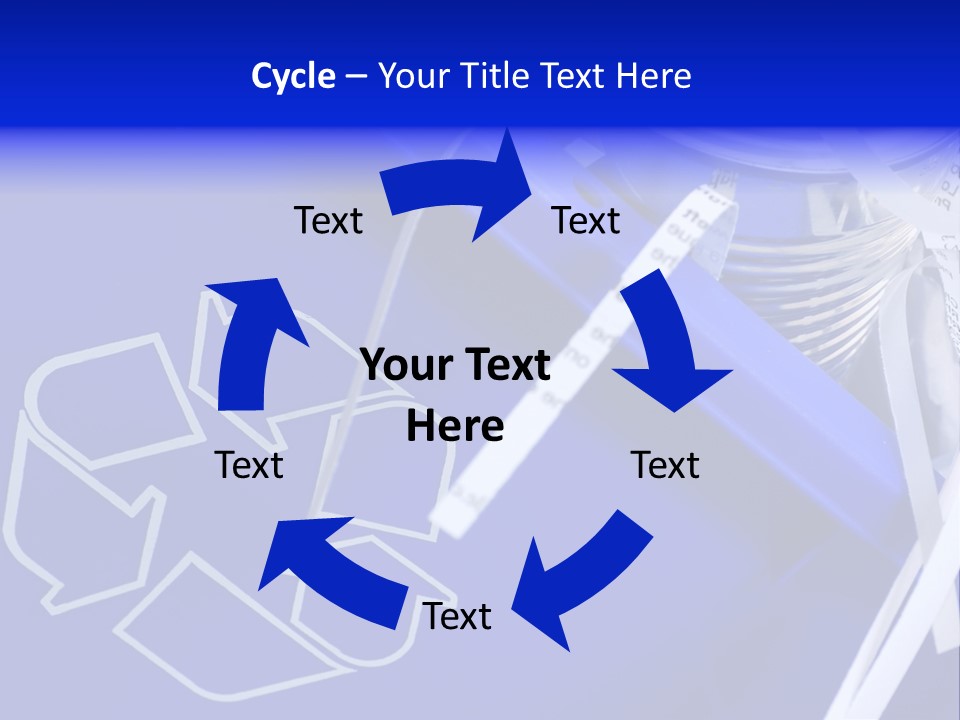 Cycle – Your Title Text Here

Text

Text

Your Text Here

Text

Text

Text